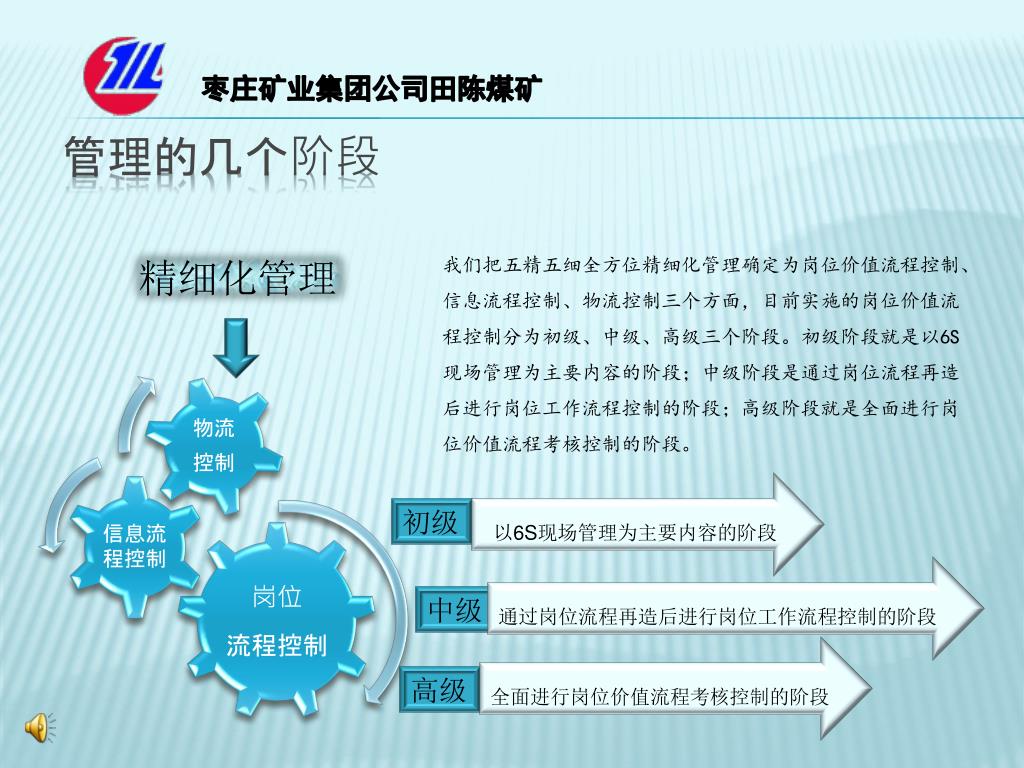 枣庄矿业集团公司田陈煤矿

管理的几个阶段

精细化管理

我们把五精五细全方位精细化管理确定为岗位价值流程控制、信息流程控制、物流控制三个方面，目前实施的岗位价值流程控制分为初级、中级、高级三个阶段。初级阶段就是以6S现场管理为主要内容的阶段；中级阶段是通过岗位流程再造后进行岗位工作流程控制的阶段；高级阶段就是全面进行岗位价值流程考核控制的阶段。

物流控制

信息流程控制

岗位流程控制

初级 以6S现场管理为主要内容的阶段

中级 通过岗位流程再造后进行岗位工作流程控制的阶段

高级 全面进行岗位价值流程考核控制的阶段